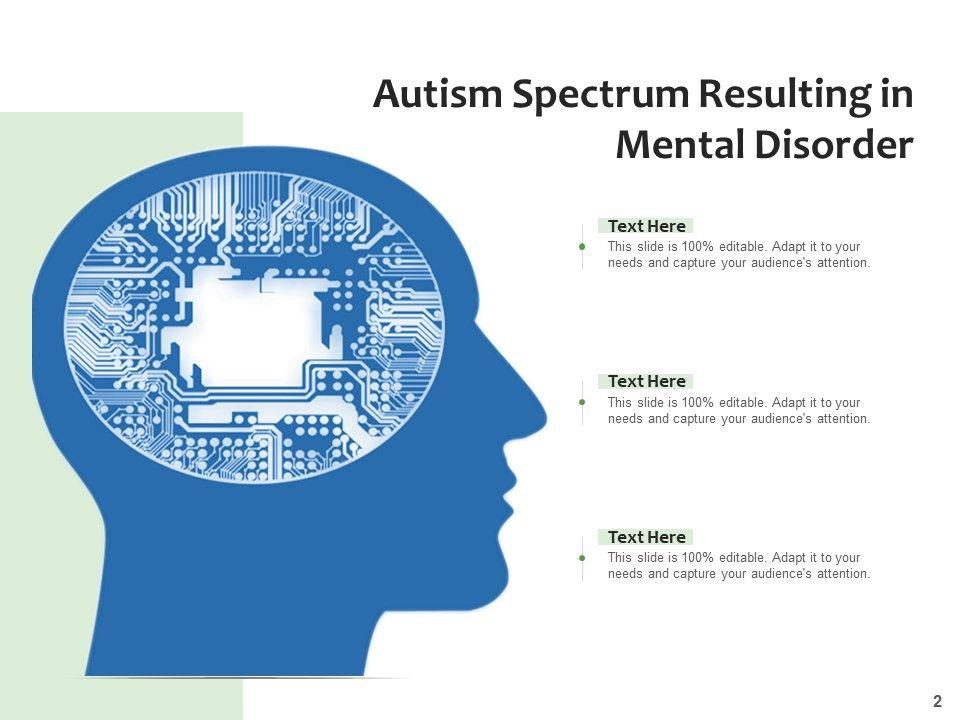 Autism Spectrum Resulting in Mental Disorder

Text Here
This slide is 100% editable. Adapt it to your needs and capture your audience's attention.

Text Here
This slide is 100% editable. Adapt it to your needs and capture your audience's attention.

Text Here
This slide is 100% editable. Adapt it to your needs and capture your audience's attention.

2